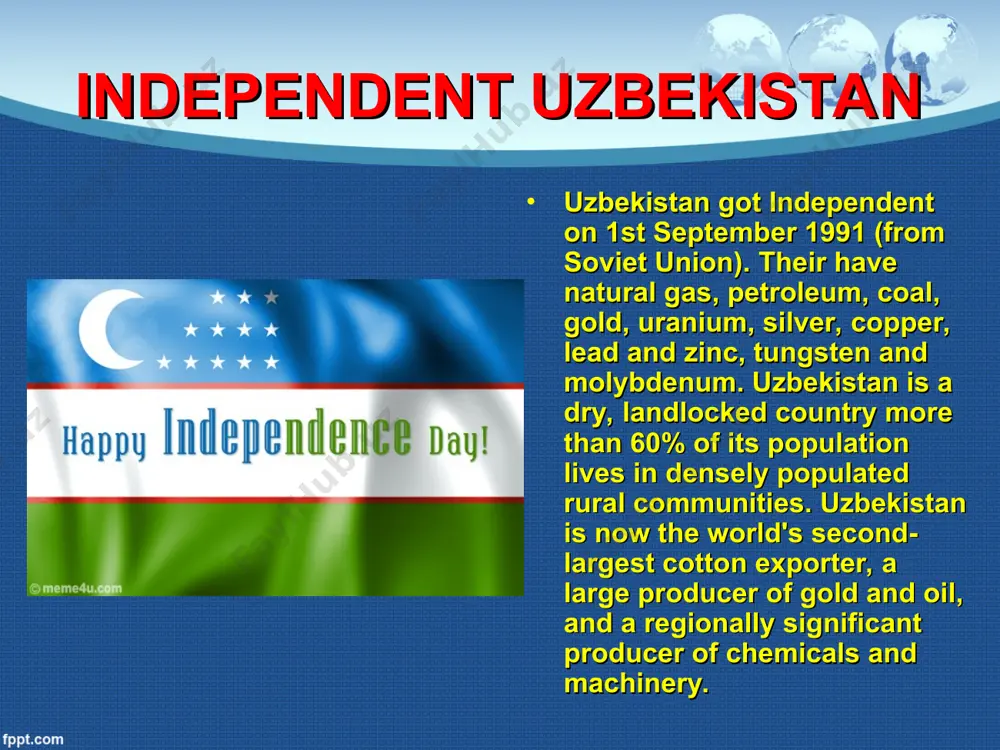 INDEPENDENT UZBEKISTAN

Happy Independence Day!

©meme4u.com

• Uzbekistan got Independent on 1st September 1991 (from Soviet Union). Their have natural gas, petroleum, coal, gold, uranium, silver, copper, lead and zinc, tungsten and molybdenum. Uzbekistan is a dry, landlocked country more than 60% of its population lives in densely populated rural communities. Uzbekistan is now the world's second-largest cotton exporter, a large producer of gold and oil, and a regionally significant producer of chemicals and machinery.

fppt.com